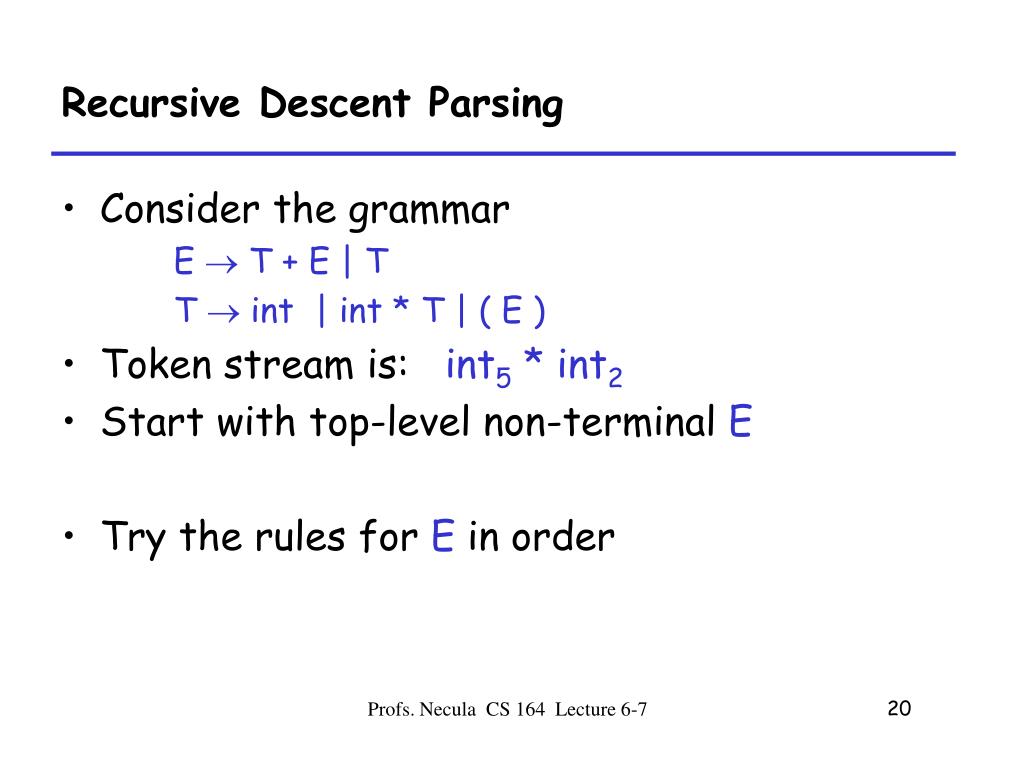 Recursive Descent Parsing

• Consider the grammar
$E \rightarrow T + E \mid T$
$T \rightarrow int \mid int * T \mid ( E )$
• Token stream is: $int_5 * int_2$
• Start with top-level non-terminal E

• Try the rules for E in order

Profs. Necula CS 164 Lecture 6-7

20